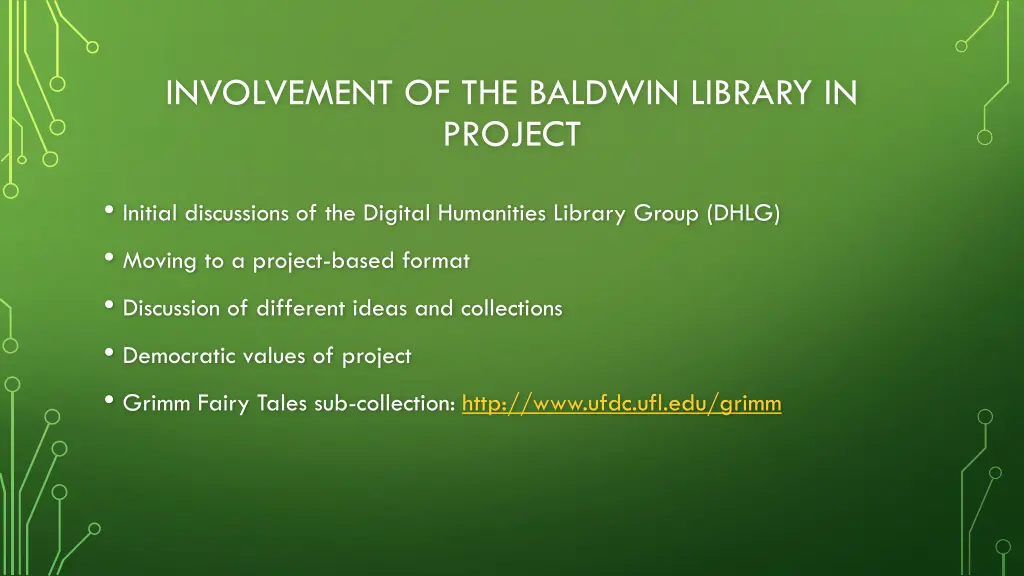 INVOLVEMENT OF THE BALDWIN LIBRARY IN PROJECT

• Initial discussions of the Digital Humanities Library Group (DHLG)

• Moving to a project-based format

• Discussion of different ideas and collections

• Democratic values of project

• Grimm Fairy Tales sub-collection: http://www.ufdc.ufl.edu/grimm